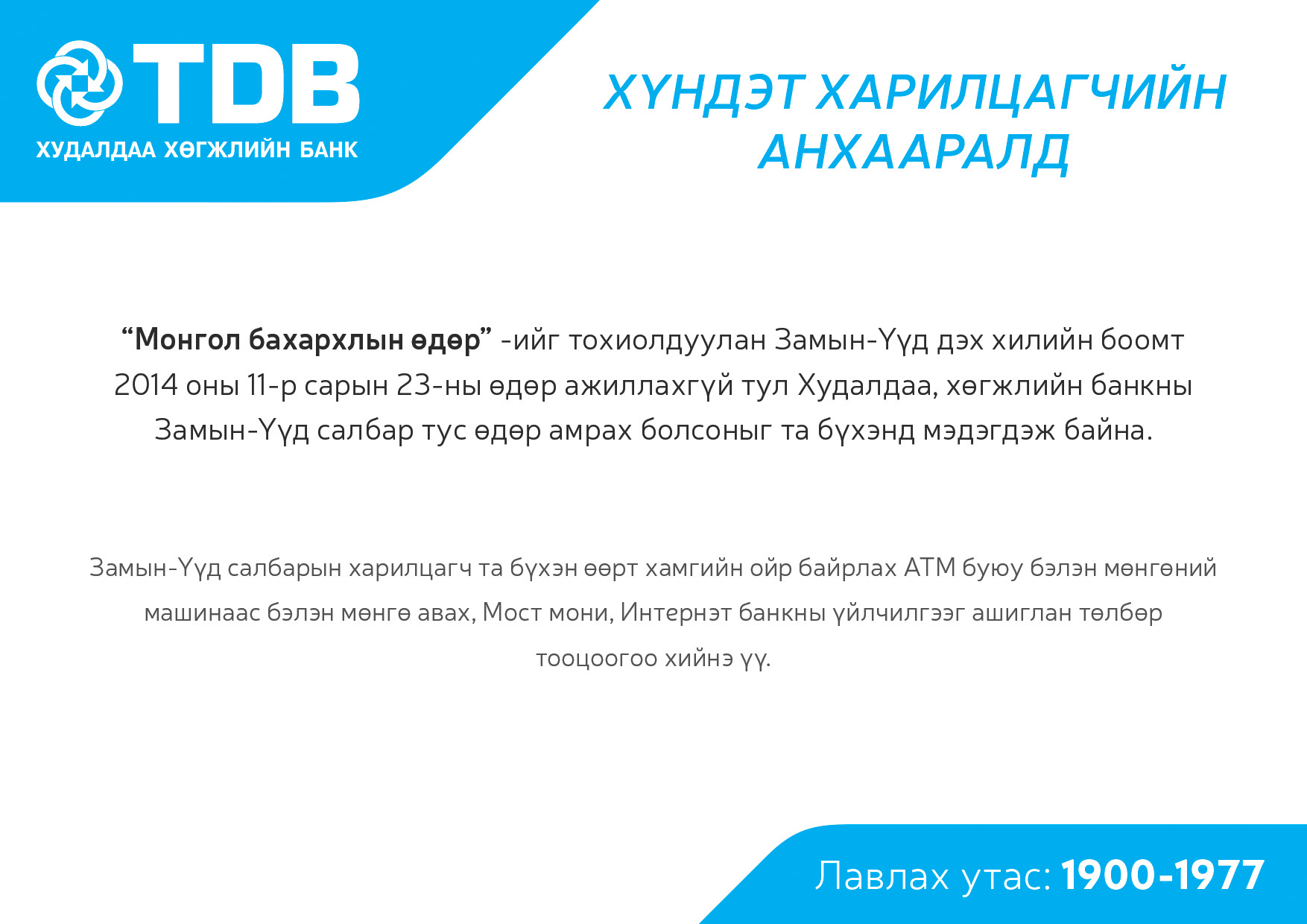 TDB
ХУДАЛДАА ХӨГЖЛИЙН БАНК

ХҮНДЭТ ХАРИЛЦАГЧИЙН АНХААРАЛД

“Монгол бахархлын өдөр” -ийг тохиолдуулан Замын-Үүд дэх хилийн боомт 2014 оны 11-р сарын 23-ны өдөр ажиллахгүй тул Худалдаа, хөгжлийн банкны Замын-Үүд салбар тус өдөр амрах болсоныг та бүхэнд мэдэгдэж байна.

Замын-Үүд салбарын харилцагч та бүхэн өөрт хамгийн ойр байрлах АТМ буюу бэлэн мөнгөний машинаас бэлэн мөнгө авах, Мост мони, Интернэт банкны үйлчилгээг ашиглан төлбөр тооцоогоо хийнэ үү.

Лавлах утас: 1900-1977